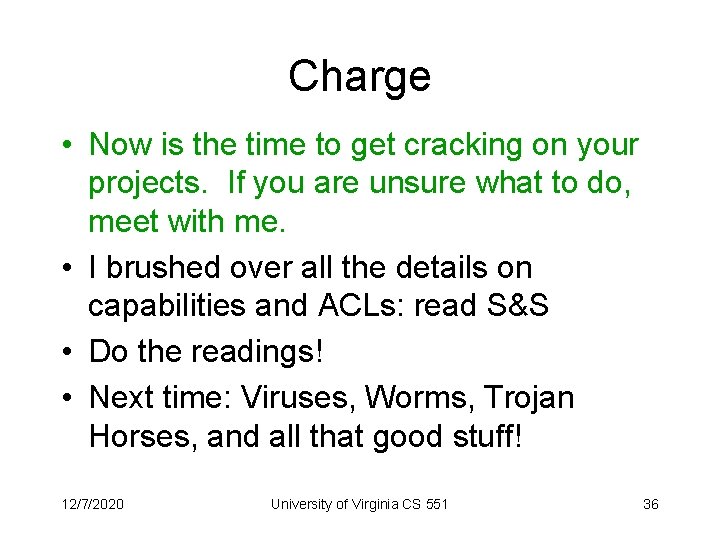 Charge

• Now is the time to get cracking on your projects. If you are unsure what to do, meet with me.
• I brushed over all the details on capabilities and ACLs: read S&S
• Do the readings!
• Next time: Viruses, Worms, Trojan Horses, and all that good stuff!

12/7/2020 University of Virginia CS 551 36